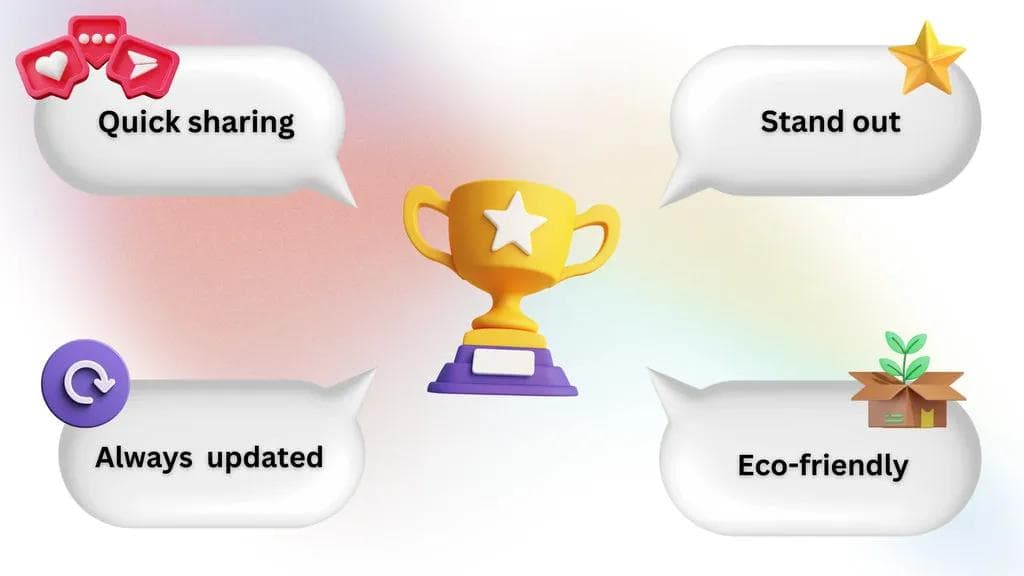 Quick sharing

Stand out

Always updated

Eco-friendly